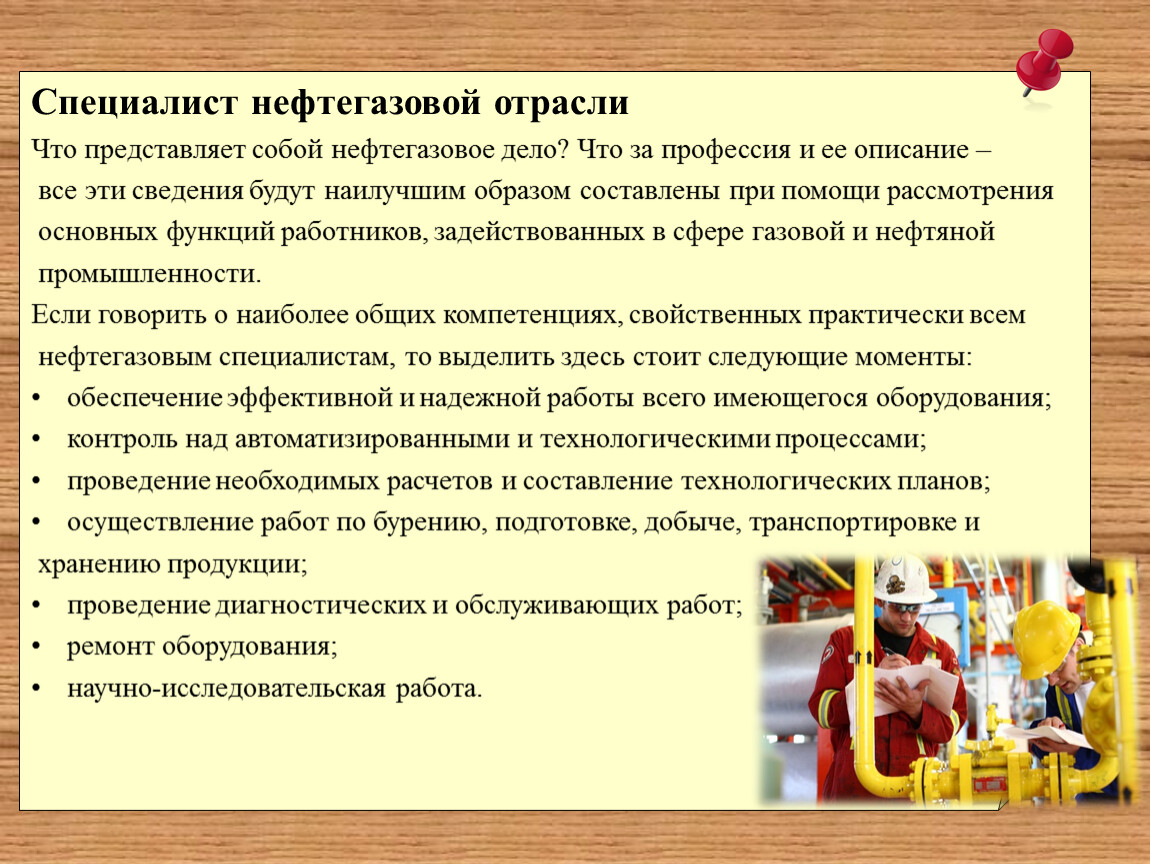 Специалист нефтегазовой отрасли

Что представляет собой нефтегазовое дело? Что за профессия и ее описание – все эти сведения будут наилучшим образом составлены при помощи рассмотрения основных функций работников, задействованных в сфере газовой и нефтяной промышленности.

Если говорить о наиболее общих компетенциях, свойственных практически всем нефтегазовым специалистам, то выделить здесь стоит следующие моменты:

• обеспечение эффективной и надежной работы всего имеющегося оборудования;
• контроль над автоматизированными и технологическими процессами;
• проведение необходимых расчетов и составление технологических планов;
• осуществление работ по бурению, подготовке, добыче, транспортировке и хранению продукции;
• проведение диагностических и обслуживающих работ;
• ремонт оборудования;
• научно-исследовательская работа.